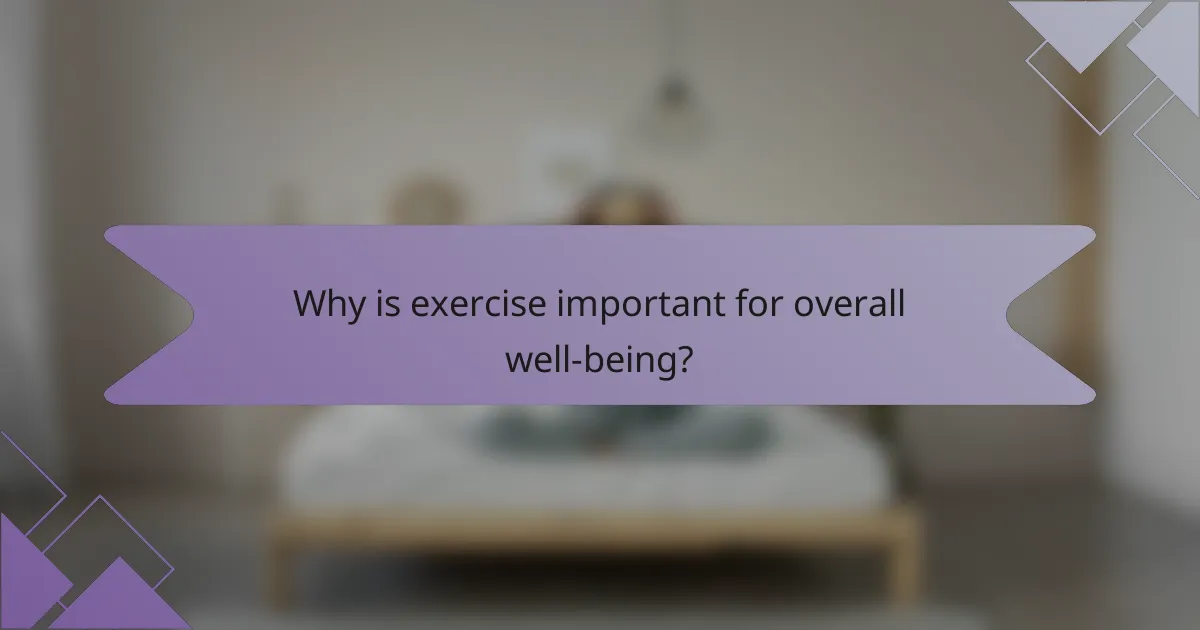 Why is exercise important for overall well-being?